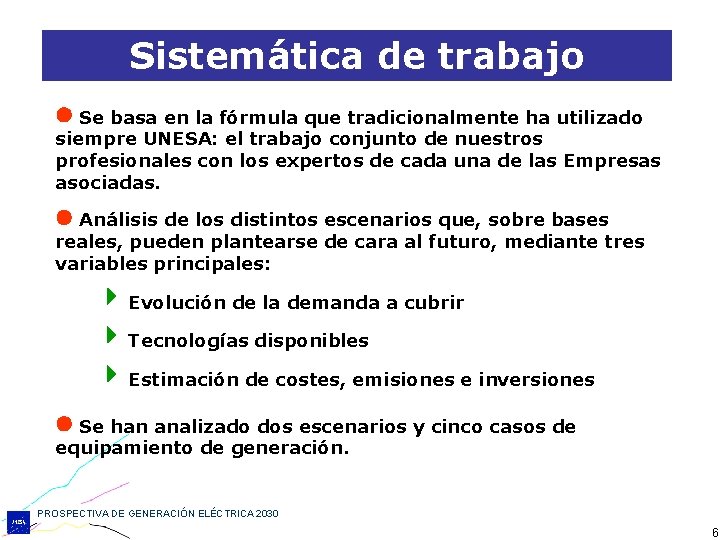 Sistemática de trabajo

Se basa en la fórmula que tradicionalmente ha utilizado siempre UNESA: el trabajo conjunto de nuestros profesionales con los expertos de cada una de las Empresas asociadas.

Análisis de los distintos escenarios que, sobre bases reales, pueden plantearse de cara al futuro, mediante tres variables principales:

Evolución de la demanda a cubrir

Tecnologías disponibles

Estimación de costes, emisiones e inversiones

Se han analizado dos escenarios y cinco casos de equipamiento de generación.

PROSPECTIVA DE GENERACIÓN ELÉCTRICA 2030

6